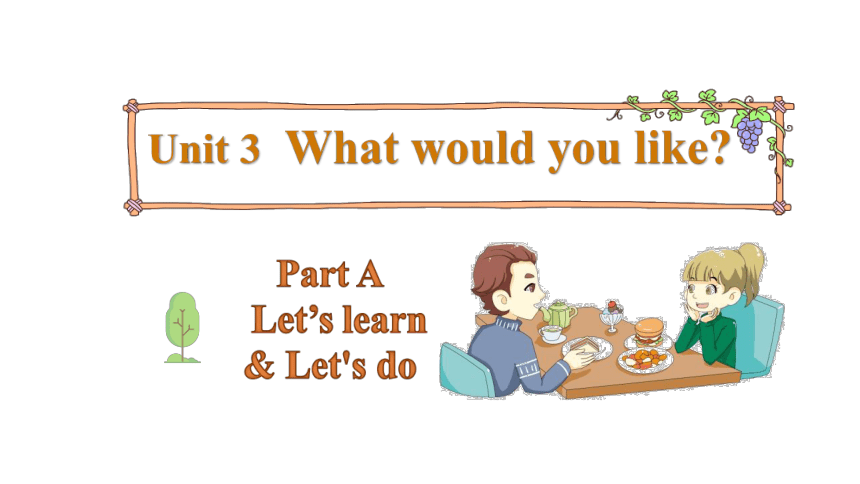 Unit 3 What would you like?

Part A
Let’s learn
& Let's do